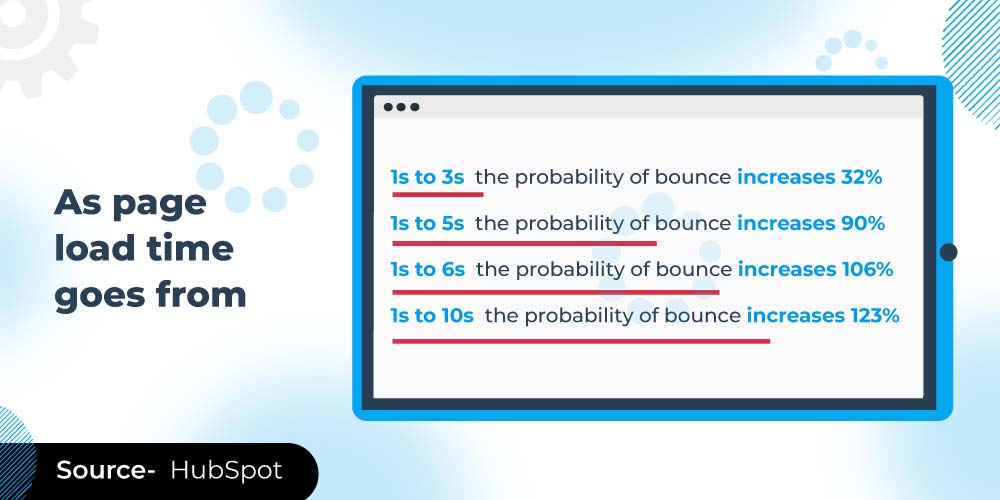 As page load time goes from

1s to 3s the probability of bounce increases 32%

1s to 5s the probability of bounce increases 90%

1s to 6s the probability of bounce increases 106%

1s to 10s the probability of bounce increases 123%

Source- HubSpot